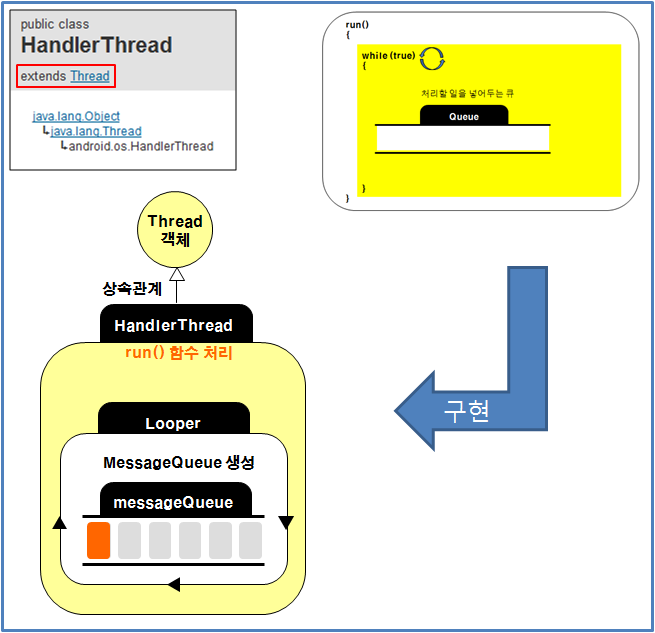 public class
HandlerThread
extends Thread

java.lang.Object
↳java.lang.Thread
↳android.os.HandlerThread

run()
{
while (true)
{
처리할 일을 넣어두는 큐
Queue
}
}

Thread
객체

상속관계

HandlerThread
run() 함수 처리

Looper
MessageQueue 생성
messageQueue

구현